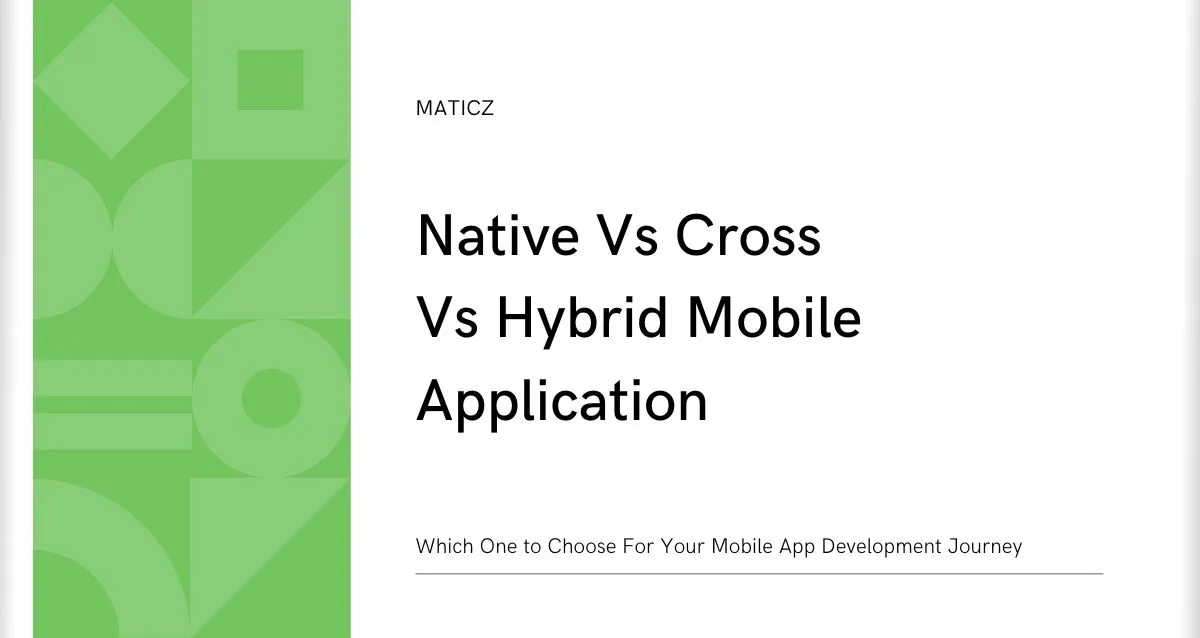 MATICZ

Native Vs Cross Vs Hybrid Mobile Application

Which One to Choose For Your Mobile App Development Journey